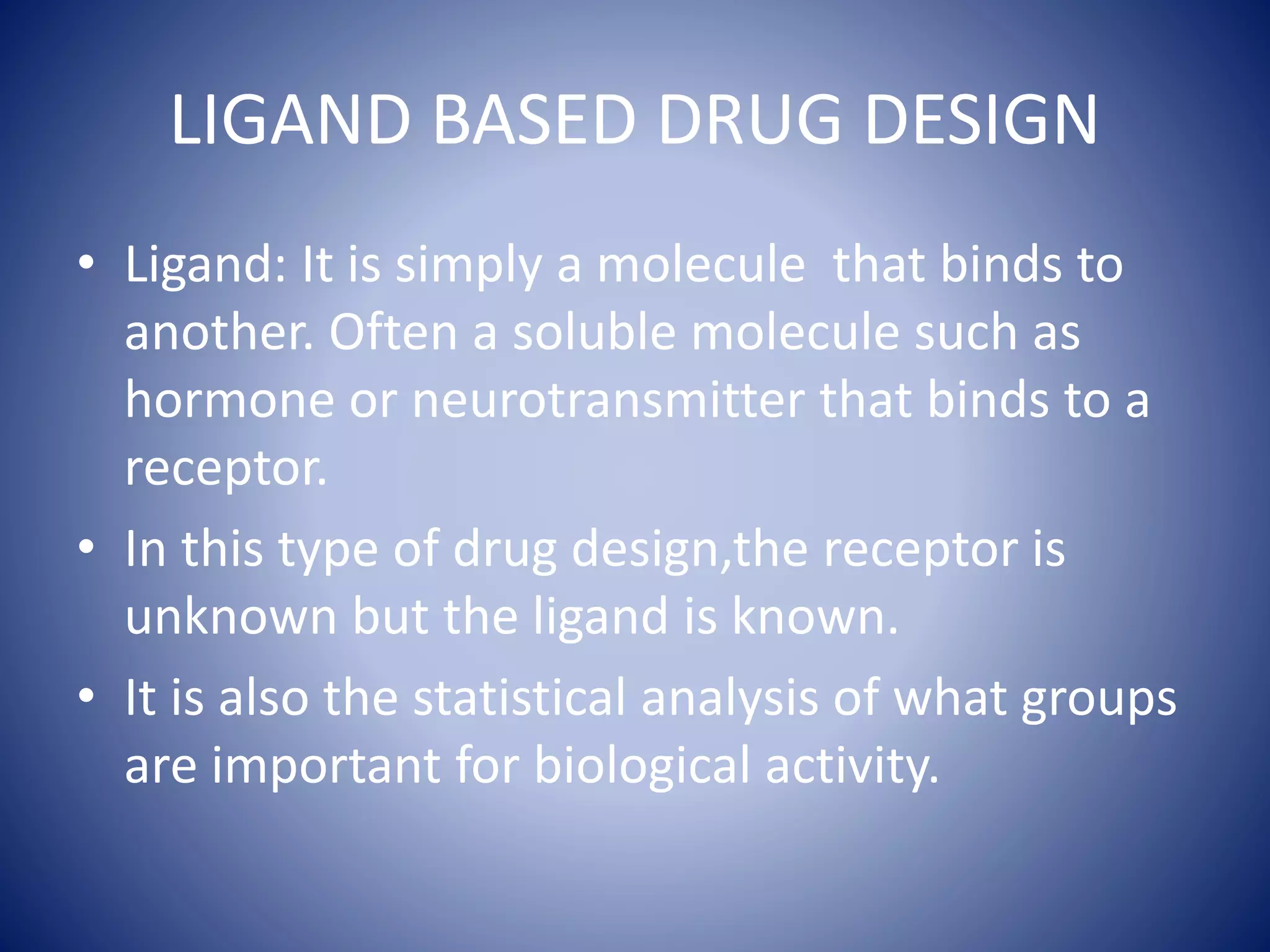 LIGAND BASED DRUG DESIGN

• Ligand: It is simply a molecule that binds to another. Often a soluble molecule such as hormone or neurotransmitter that binds to a receptor.

• In this type of drug design,the receptor is unknown but the ligand is known.

• It is also the statistical analysis of what groups are important for biological activity.